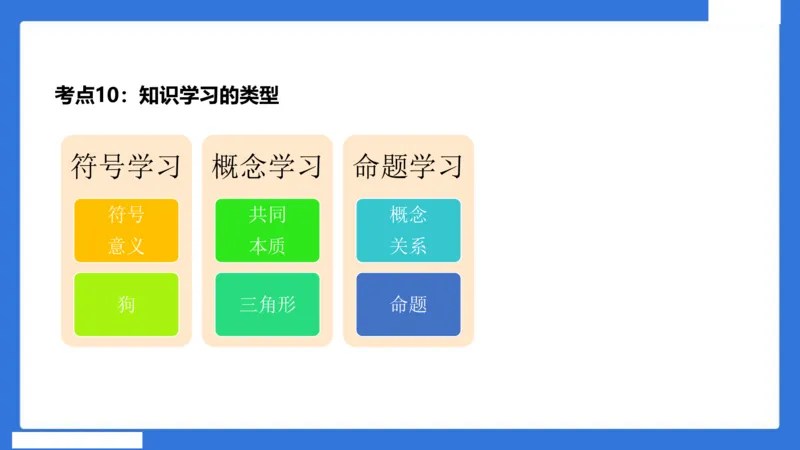 考点10：知识学习的类型

符号学习

符号
意义

狗

概念学习

共同
本质

三角形

命题学习

概念
关系

命题